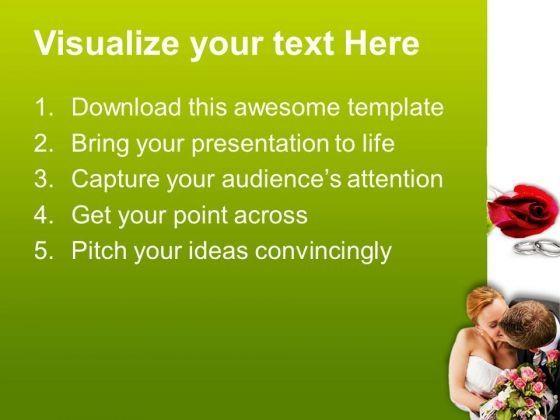 Visualize your text Here

1. Download this awesome template
2. Bring your presentation to life
3. Capture your audience's attention
4. Get your point across
5. Pitch your ideas convincingly